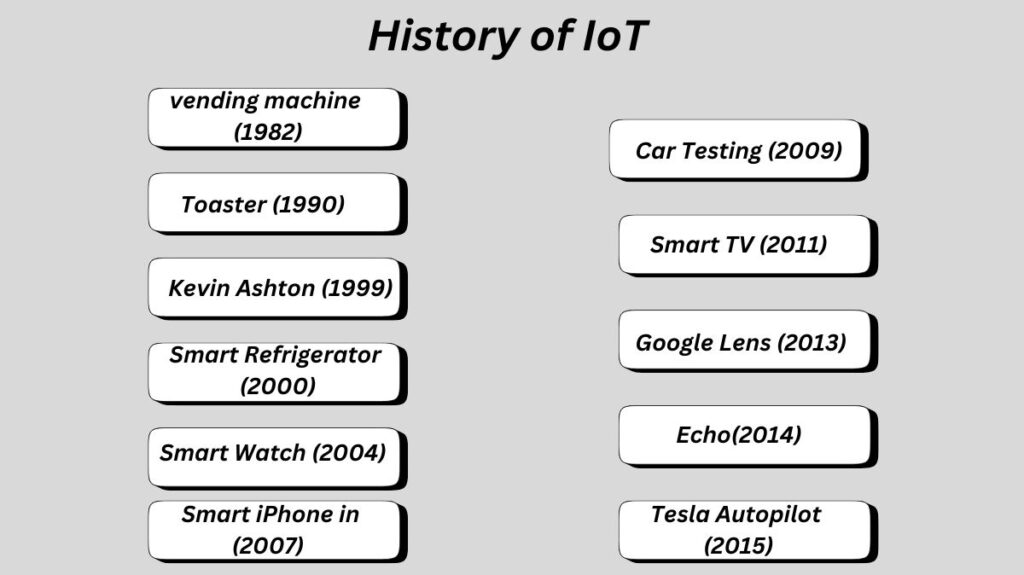 History of IoT

vending machine (1982)

Toaster (1990)

Kevin Ashton (1999)

Smart Refrigerator (2000)

Smart Watch (2004)

Smart iPhone in (2007)

Car Testing (2009)

Smart TV (2011)

Google Lens (2013)

Echo(2014)

Tesla Autopilot (2015)